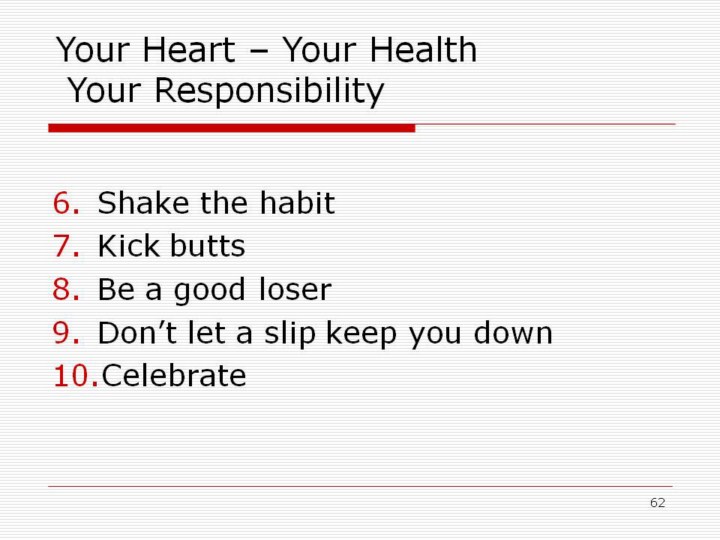 Your Heart – Your Health
Your Responsibility

6. Shake the habit
7. Kick butts
8. Be a good loser
9. Don’t let a slip keep you down
10. Celebrate

62